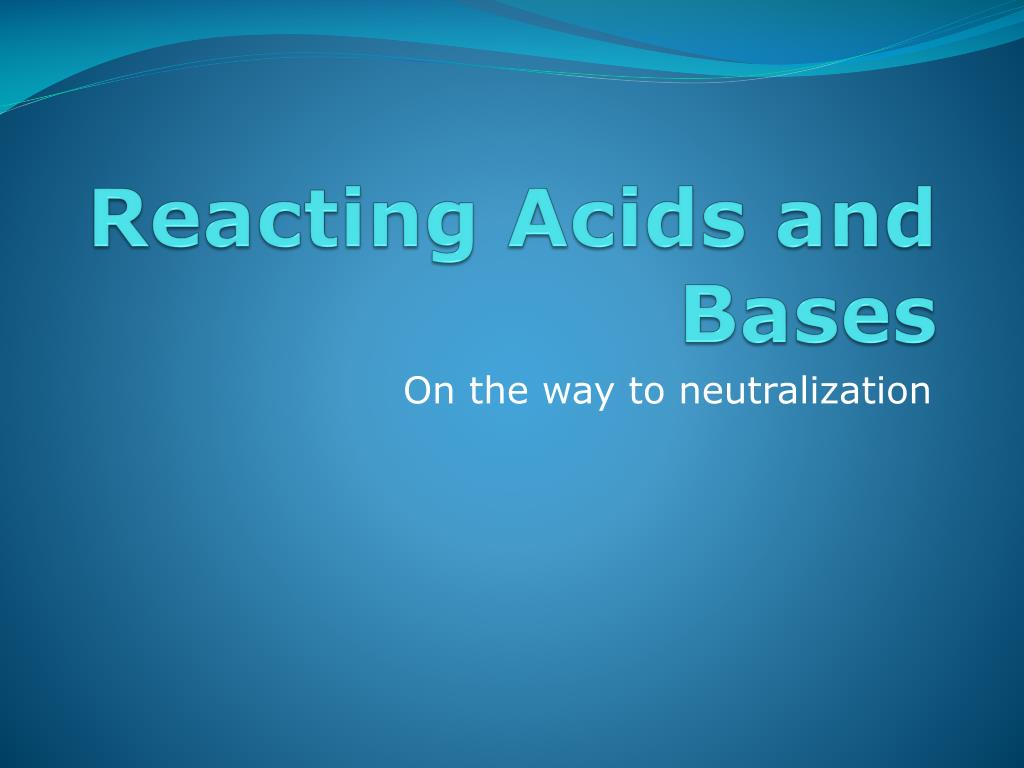 Reacting Acids and Bases

On the way to neutralization